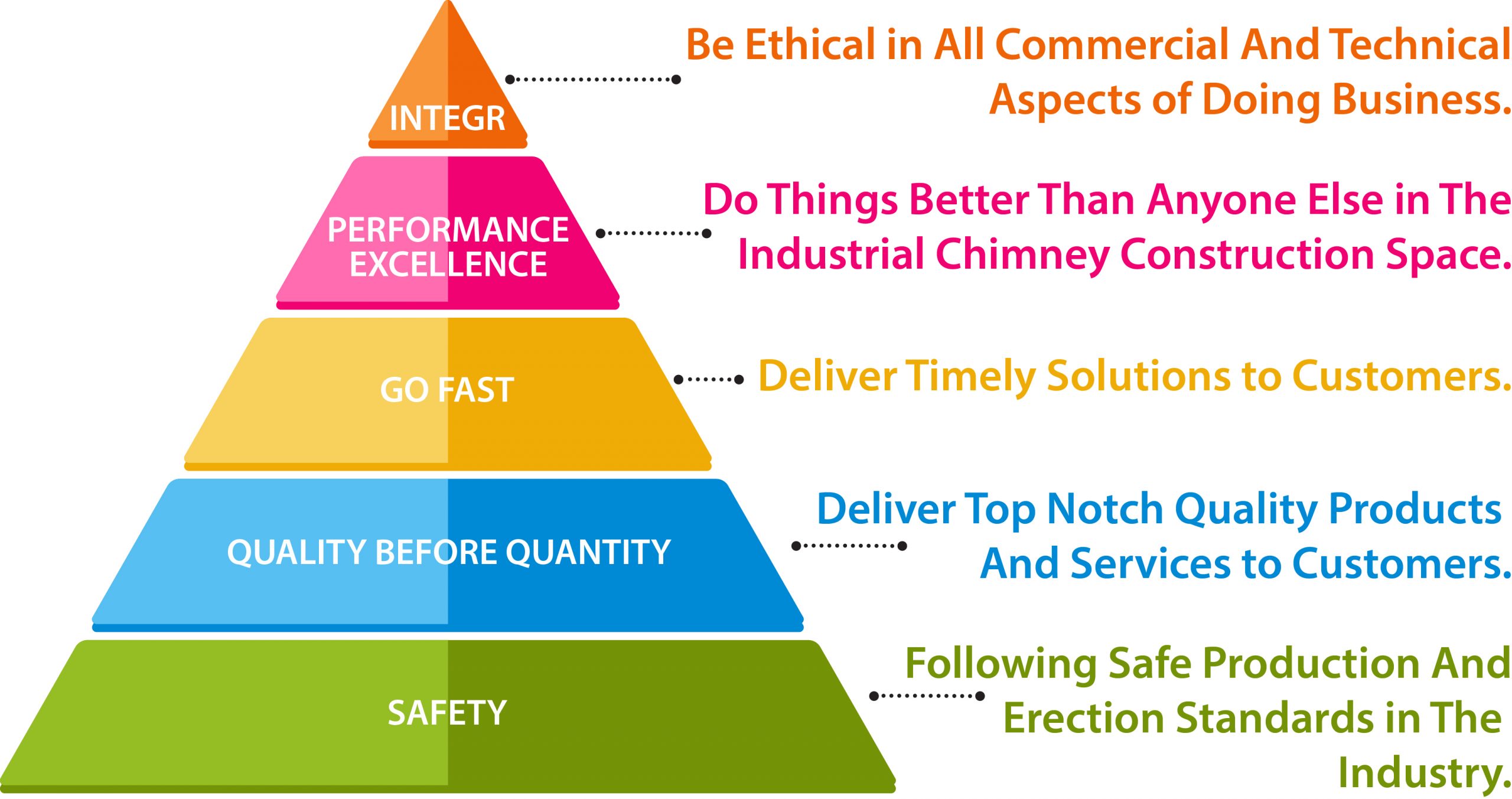 INTEGR

Be Ethical in All Commercial And Technical Aspects of Doing Business.

PERFORMANCE EXCELLENCE

Do Things Better Than Anyone Else in The Industrial Chimney Construction Space.

GO FAST

Deliver Timely Solutions to Customers.

QUALITY BEFORE QUANTITY

Deliver Top Notch Quality Products And Services to Customers.

SAFETY

Following Safe Production And Erection Standards in The Industry.